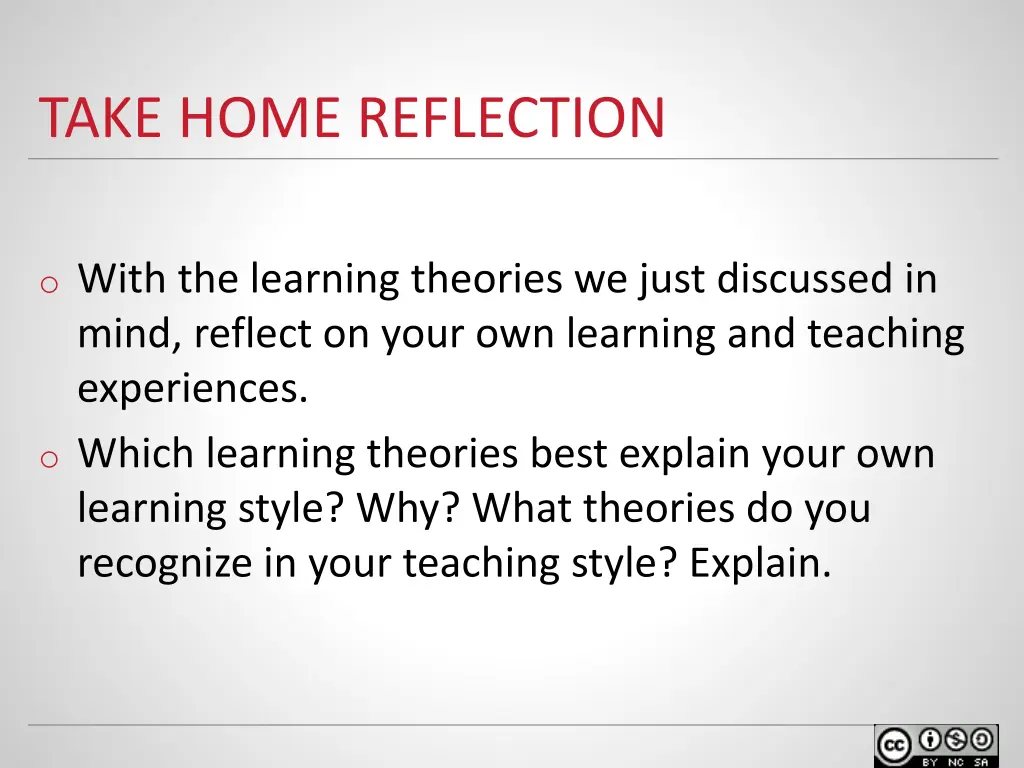 TAKE HOME REFLECTION

o With the learning theories we just discussed in mind, reflect on your own learning and teaching experiences.

o Which learning theories best explain your own learning style? Why? What theories do you recognize in your teaching style? Explain.

cc BY NC SA